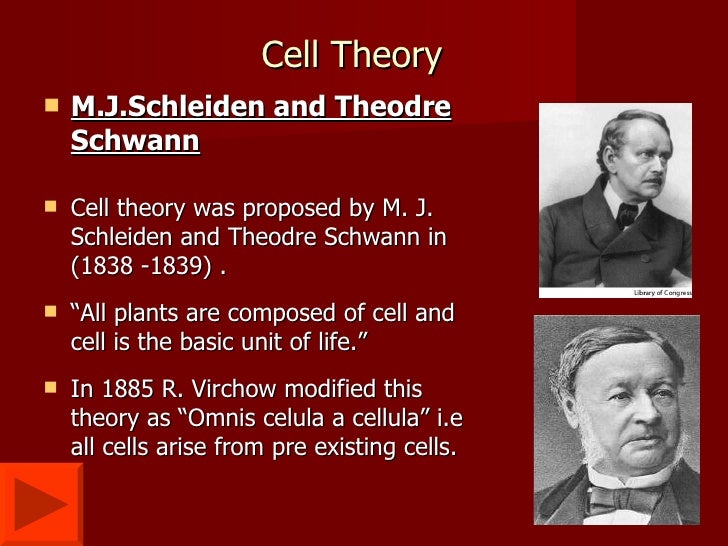 Cell Theory

M.J.Schleiden and Theodre Schwann

Cell theory was proposed by M. J. Schleiden and Theodre Schwann in (1838 -1839) .

“All plants are composed of cell and cell is the basic unit of life.”

In 1885 R. Virchow modified this theory as “Omnis celula a cellula” i.e all cells arise from pre existing cells.

Library of Congress